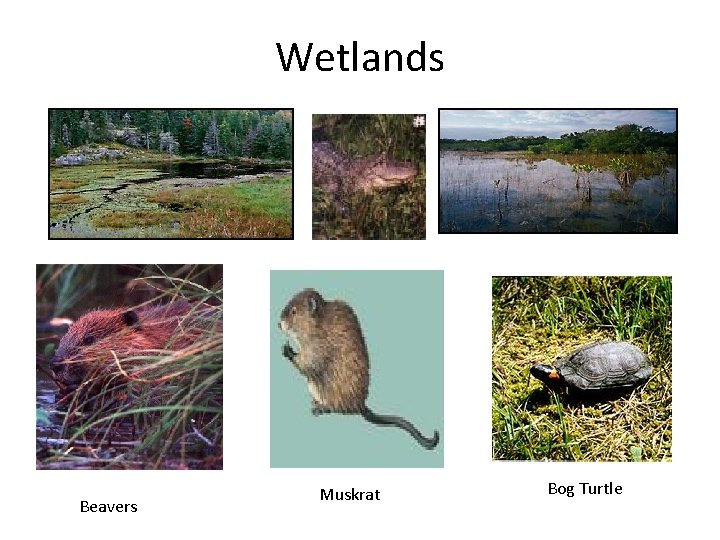 Wetlands

Beavers

Muskrat

Bog Turtle